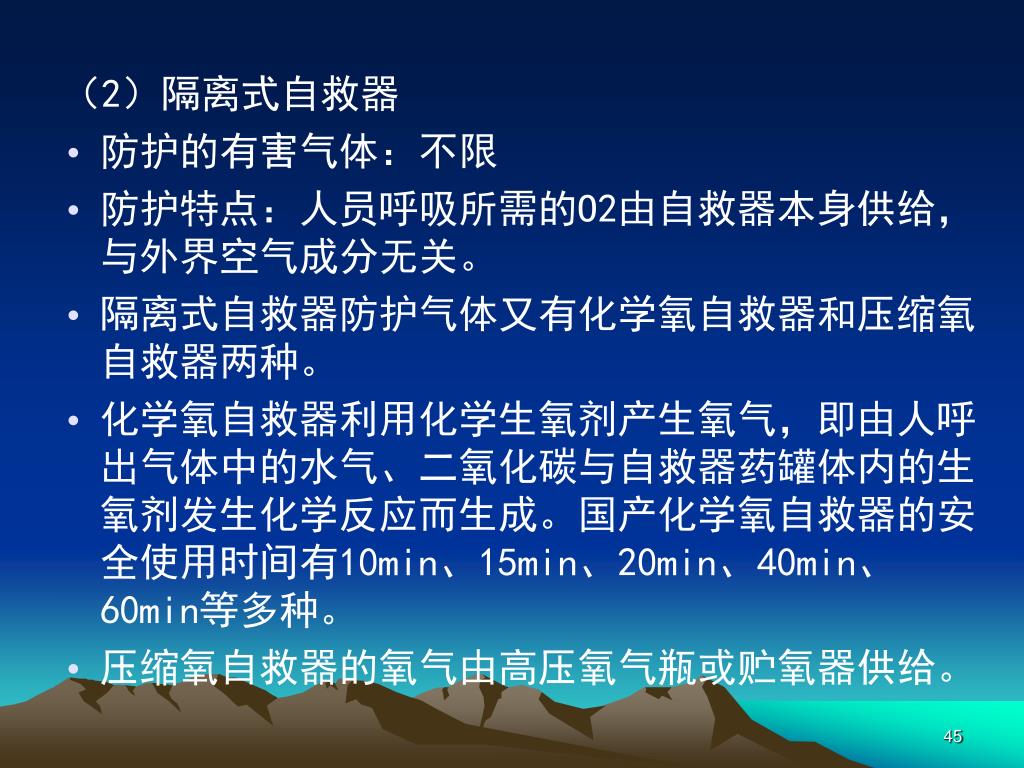 （2）隔离式自救器

• 防护的有害气体：不限

• 防护特点：人员呼吸所需的O2由自救器本身供给，与外界空气成分无关。

• 隔离式自救器防护气体又有化学氧自救器和压缩氧自救器两种。

• 化学氧自救器利用化学生氧剂产生氧气，即由人呼出气体中的水气、二氧化碳与自救器药罐体内的生氧剂发生化学反应而生成。国产化学氧自救器的安全使用时间有10min、15min、20min、40min、60min等多种。

• 压缩氧自救器的氧气由高压氧气瓶或贮氧器供给。

45